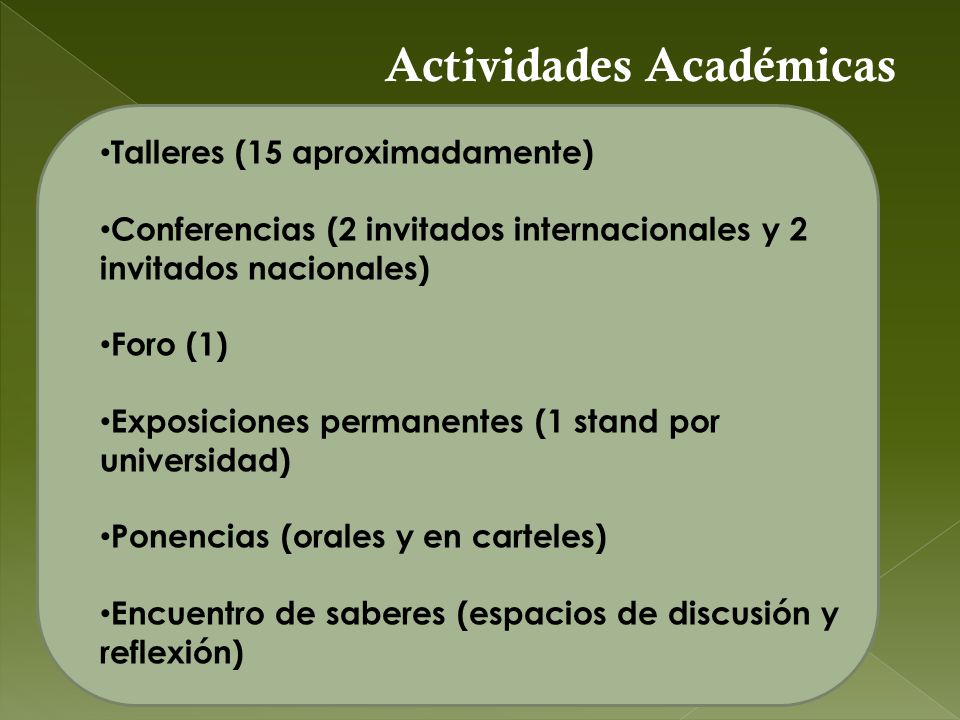 Actividades Académicas

•Talleres (15 aproximadamente)

•Conferencias (2 invitados internacionales y 2 invitados nacionales)

•Foro (1)

•Exposiciones permanentes (1 stand por universidad)

•Ponencias (orales y en carteles)

•Encuentro de saberes (espacios de discusión y reflexión)